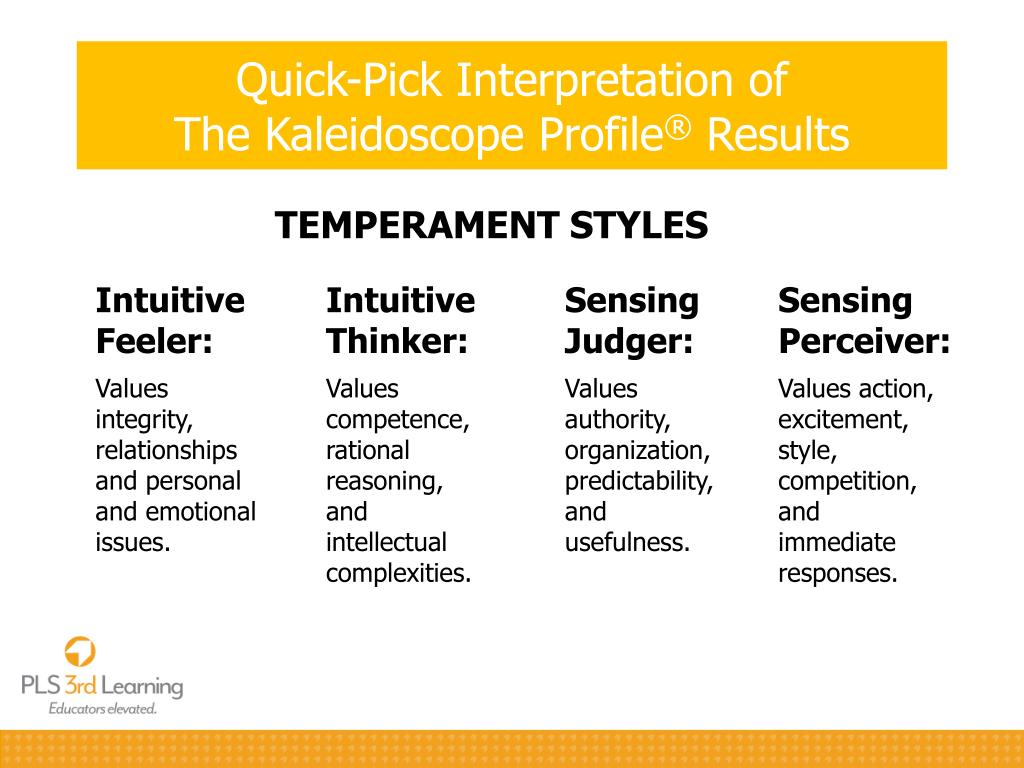 Quick-Pick Interpretation of The Kaleidoscope Profile® Results

TEMPERAMENT STYLES

Intuitive Feeler:

Values integrity, relationships and personal and emotional issues.

Intuitive Thinker:

Values competence, rational reasoning, and intellectual complexities.

Sensing Judger:

Values authority, organization, predictability, and usefulness.

Sensing Perceiver:

Values action, excitement, style, competition, and immediate responses.

PLS 3rd Learning
Educators elevated.